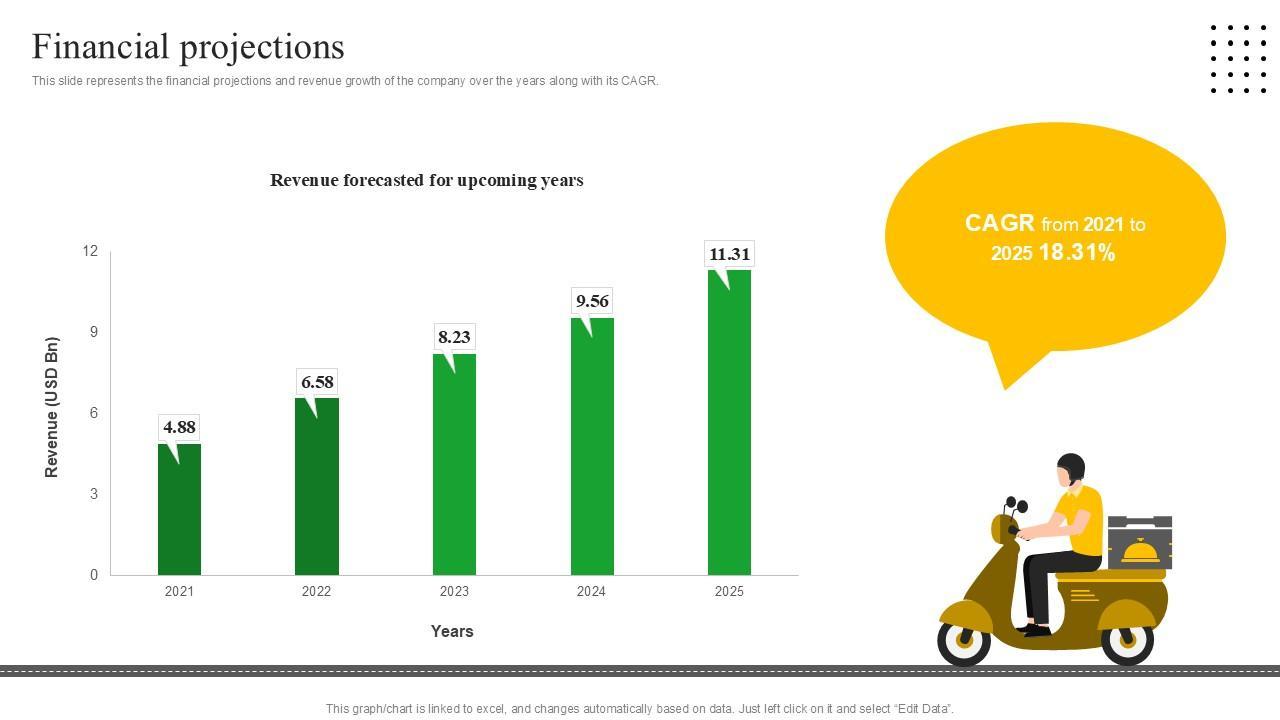 Financial projections

This slide represents the financial projections and revenue growth of the company over the years along with its CAGR.

Revenue forecasted for upcoming years

Revenue (USD Bn)

12
9
6
3
0

4.88
6.58
8.23
9.56
11.31

2021
2022
2023
2024
2025

Years

CAGR from 2021 to 2025 18.31%

This graph/chart is linked to excel, and changes automatically based on data. Just left click on it and select "Edit Data".